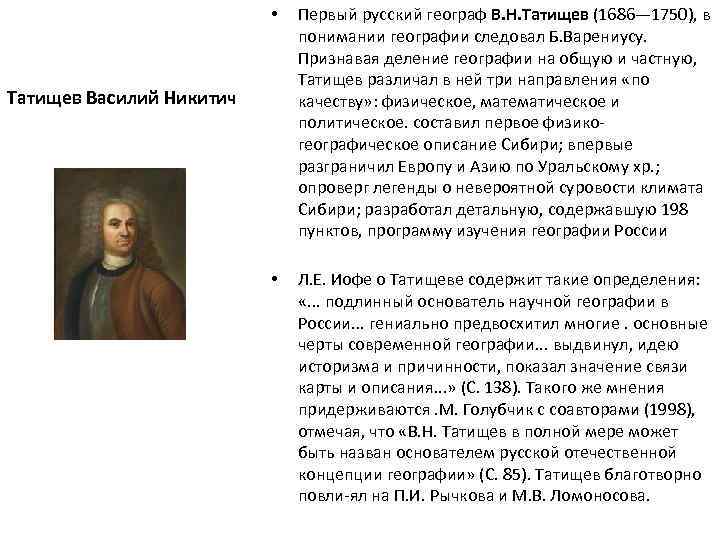 Татищев Василий Никитич

• Первый русский географ В.Н.Татищев (1686—1750), в понимании географии следовал Б.Варениусу. Признавая деление географии на общую и частную, Татищев различал в ней три направления «по качеству»: физическое, математическое и политическое. составил первое физико-географическое описание Сибири; впервые разграничил Европу и Азию по Уральскому хр.; опроверг легенды о невероятной суровости климата Сибири; разработал детальную, содержавшую 198 пунктов, программу изучения географии России

• Л.Е. Иофе о Татищеве содержит такие определения: «... подлинный основатель научной географии в России... гениально предвосхитил многие . основные черты современной географии... выдвинул, идею историзма и причинности, показал значение связи карты и описания...» (С. 138). Такого же мнения придерживаются .М. Голубчик с соавторами (1998), отмечая, что «В.Н. Татищев в полной мере может быть назван основателем русской отечественной концепции географии» (С. 85). Татищев благотворно повли-ял на П.И. Рычкова и М.В. Ломоносова.